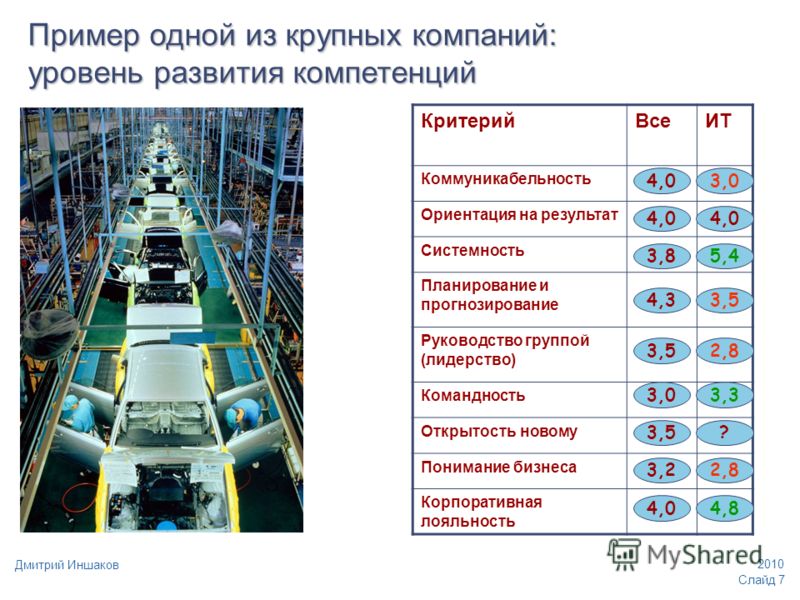 Пример одной из крупных компаний: уровень развития компетенций

| Критерий | Все | ИТ |
|---|---|---|
| Коммуникабельность | 4,0 | 3,0 |
| Ориентация на результат | 4,0 | 4,0 |
| Системность | 3,8 | 5,4 |
| Планирование и прогнозирование | 4,3 | 3,5 |
| Руководство группой (лидерство) | 3,5 | 2,8 |
| Командность | 3,0 | 3,3 |
| Открытость новому | 3,5 | ? |
| Понимание бизнеса | 3,2 | 2,8 |
| Корпоративная лояльность | 4,0 | 4,8 |

Дмитрий Иншаков

MyShared

2010
Слайд 7